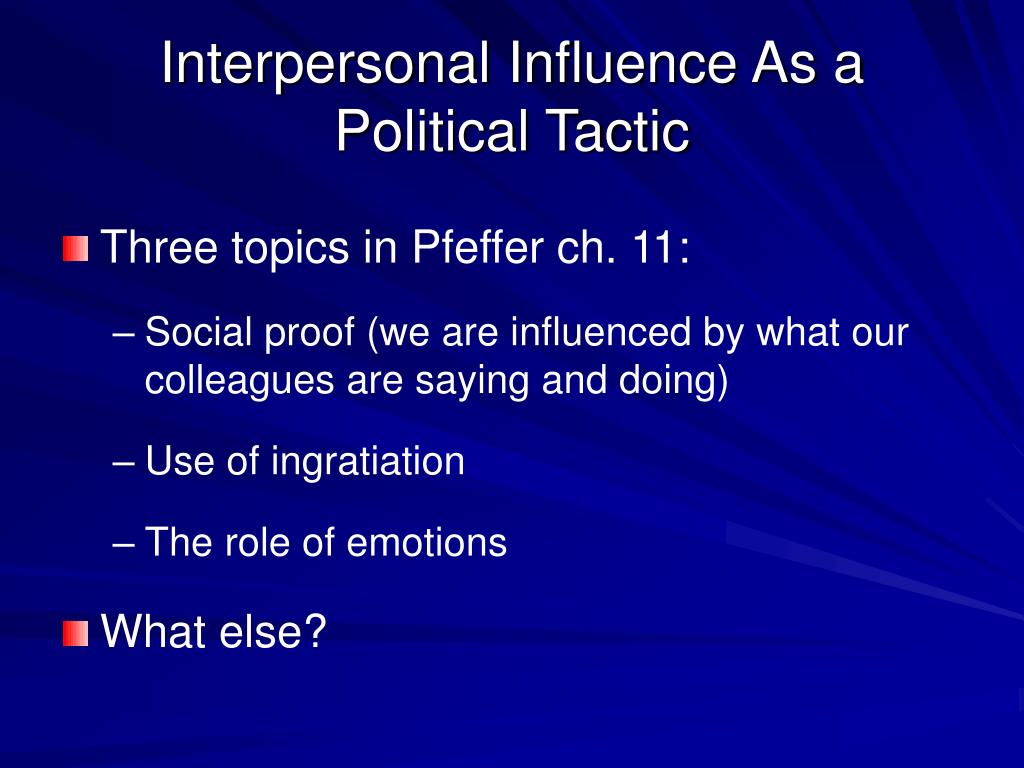 Interpersonal Influence As a Political Tactic

Three topics in Pfeffer ch. 11:

– Social proof (we are influenced by what our colleagues are saying and doing)

– Use of ingratiation

– The role of emotions

What else?